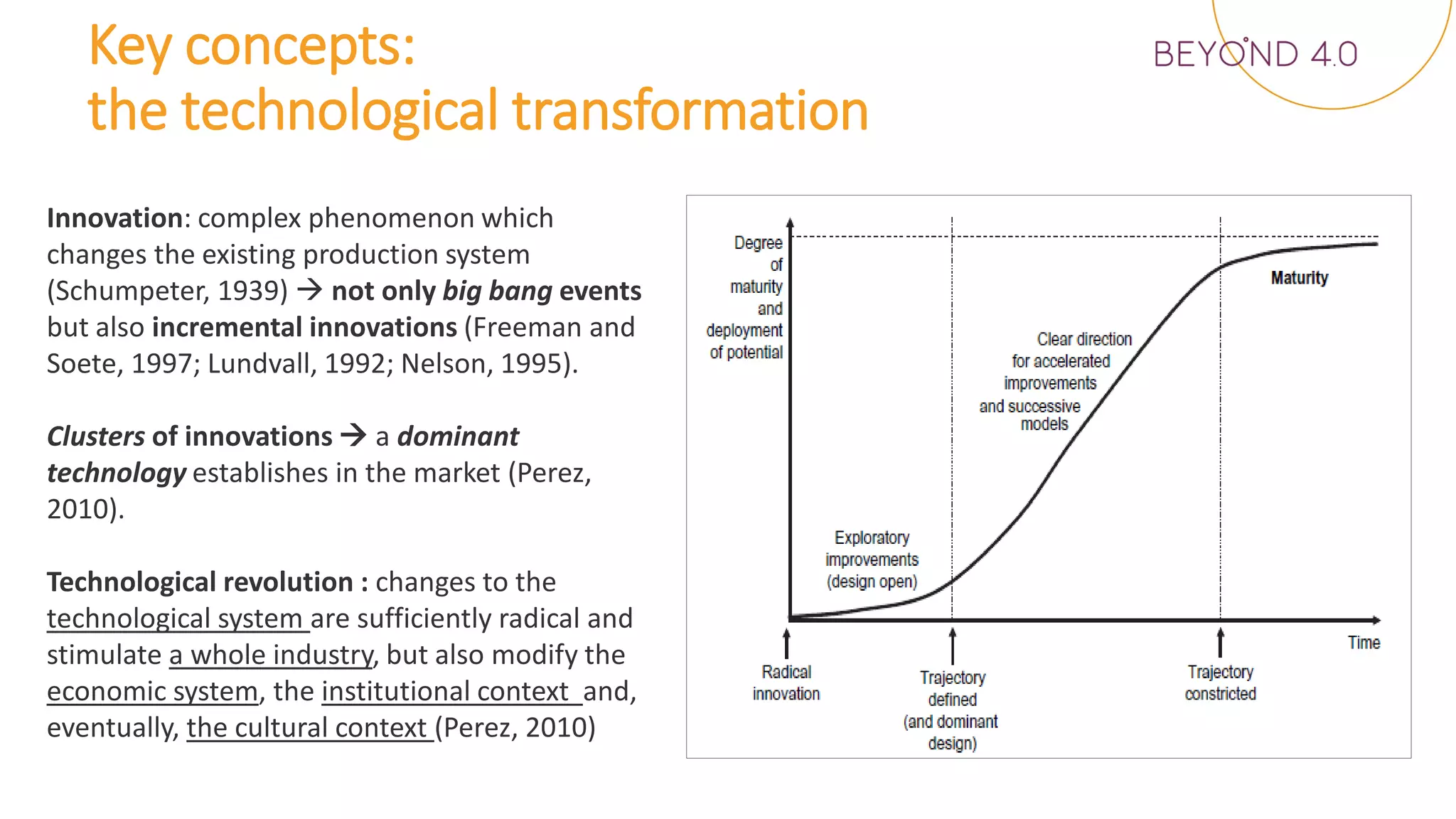 Key concepts:
the technological transformation

BEYOND 4.0

Innovation: complex phenomenon which changes the existing production system (Schumpeter, 1939) → not only big bang events but also incremental innovations (Freeman and Soete, 1997; Lundvall, 1992; Nelson, 1995).

Clusters of innovations → a dominant technology establishes in the market (Perez, 2010).

Technological revolution : changes to the technological system are sufficiently radical and stimulate a whole industry, but also modify the economic system, the institutional context and, eventually, the cultural context (Perez, 2010)

Degree of maturity and deployment of potential

Maturity

Clear direction for accelerated improvements and successive models

Exploratory improvements (design open)

Time

Radical innovation

Trajectory defined (and dominant design)

Trajectory constricted